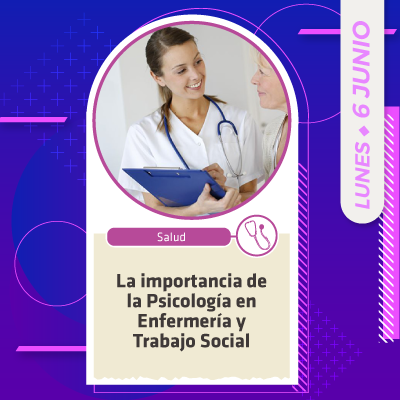 LUNES ◆ 6 JUNIO

Salud

La importancia de la Psicología en Enfermería y Trabajo Social